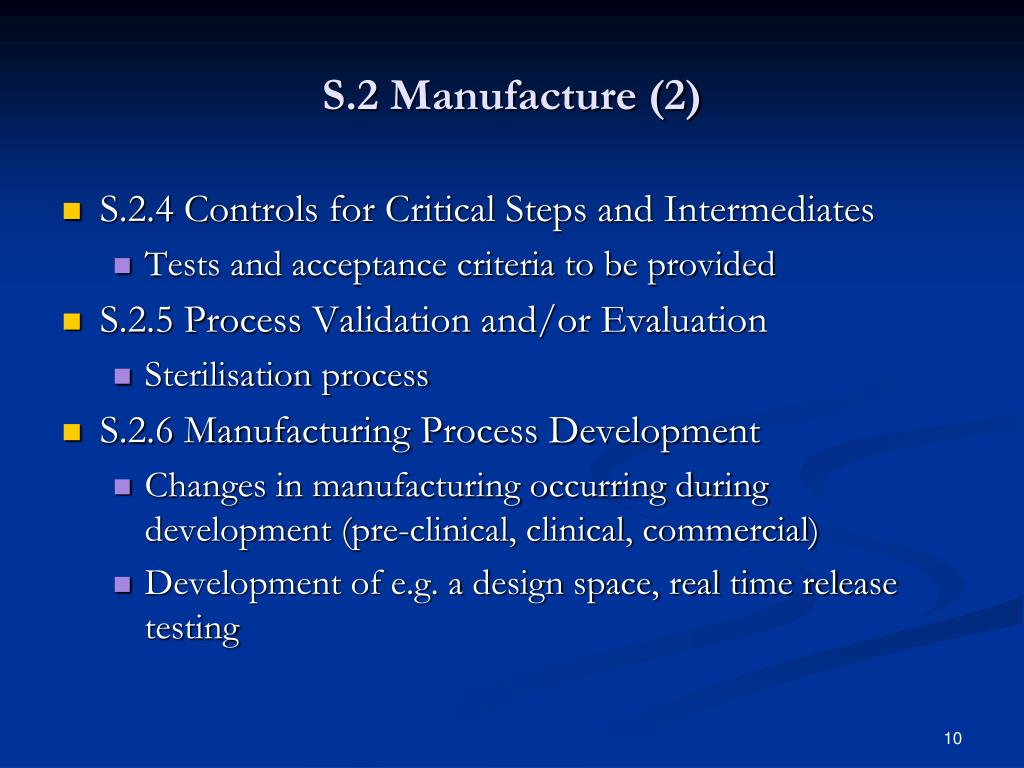 S.2 Manufacture (2)

S.2.4 Controls for Critical Steps and Intermediates

Tests and acceptance criteria to be provided

S.2.5 Process Validation and/or Evaluation

Sterilisation process

S.2.6 Manufacturing Process Development

Changes in manufacturing occurring during development (pre-clinical, clinical, commercial)

Development of e.g. a design space, real time release testing

10